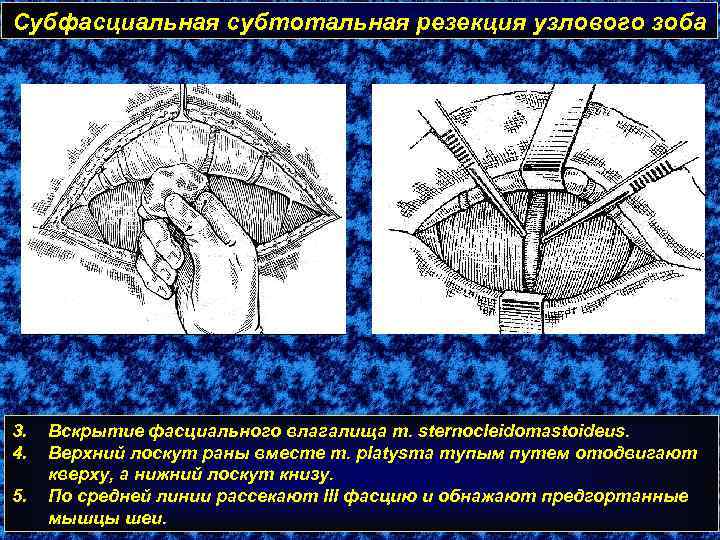 Субфасциальная субтотальная резекция узлового зоба

3. Вскрытие фасциального влагалища m. sternocleidomastoideus.
4. Верхний лоскут раны вместе m. platysma тупым путем отодвигают кверху, а нижний лоскут книзу.
5. По средней линии рассекают III фасцию и обнажают предгортанные мышцы шеи.